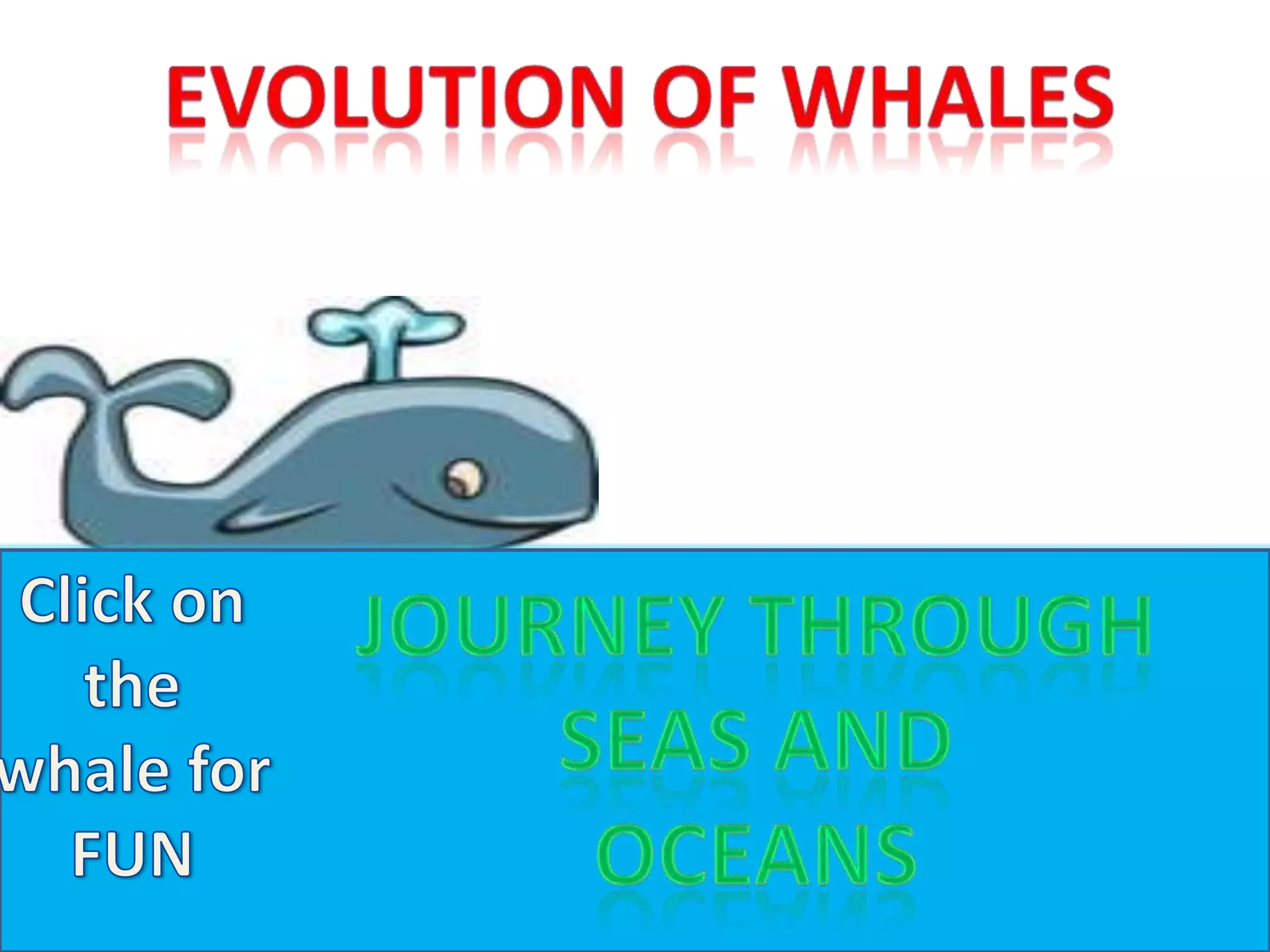 EVOLUTION OF WHALES

Click on the whale for FUN

JOURNEY THROUGH SEAS AND OCEANS